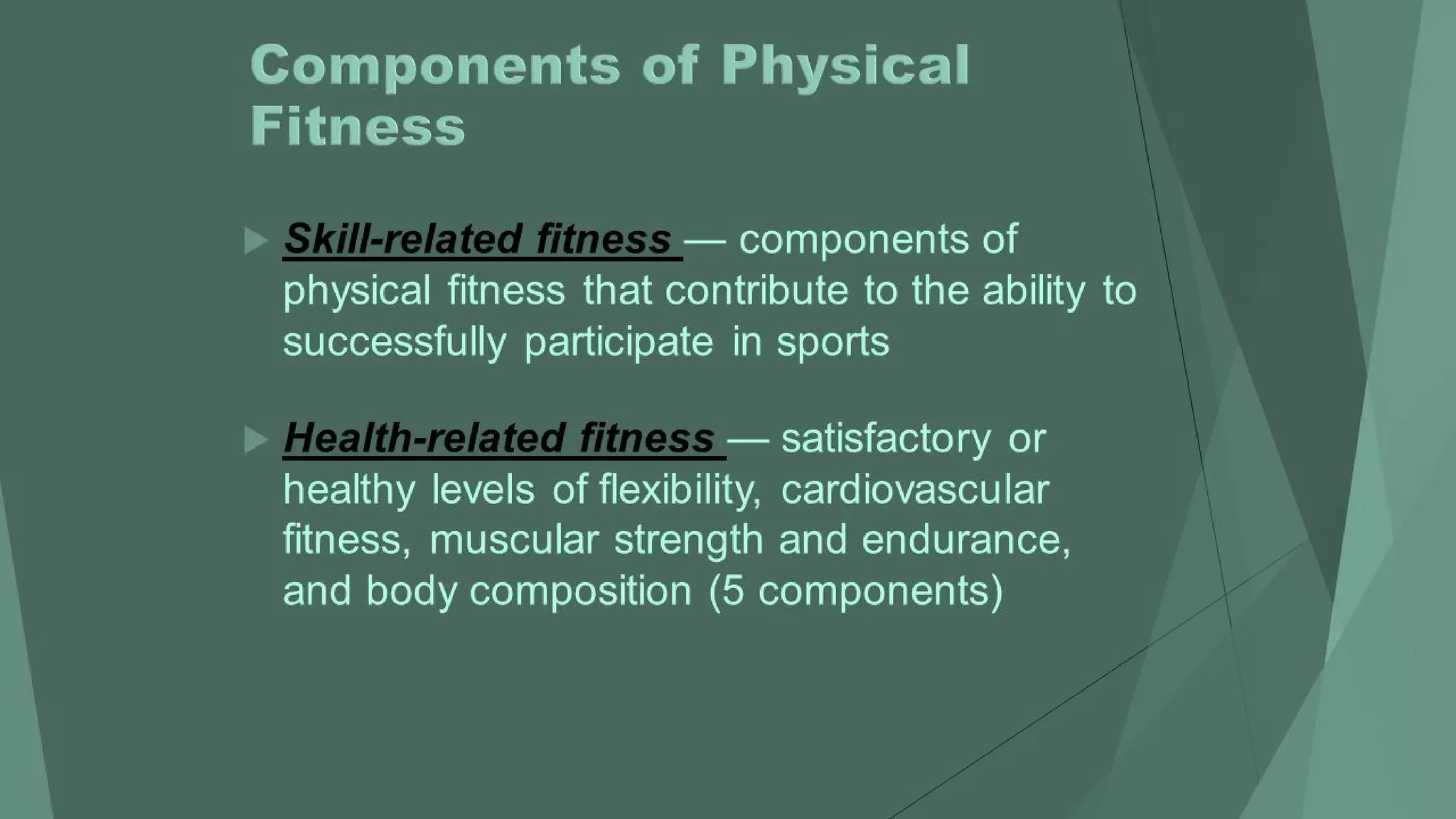 Components of Physical Fitness

Skill-related fitness — components of physical fitness that contribute to the ability to successfully participate in sports

Health-related fitness — satisfactory or healthy levels of flexibility, cardiovascular fitness, muscular strength and endurance, and body composition (5 components)